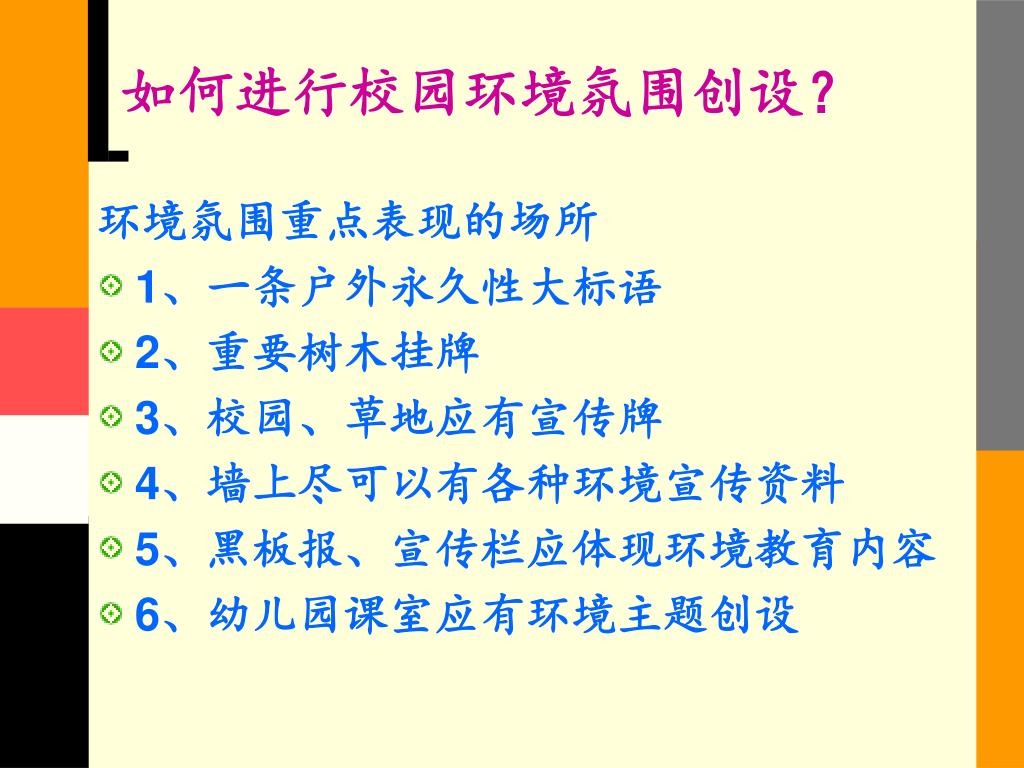 如何进行校园环境氛围创设？

环境氛围重点表现的场所

1、一条户外永久性大标语

2、重要树木挂牌

3、校园、草地应有宣传牌

4、墙上尽可以有各种环境宣传资料

5、黑板报、宣传栏应体现环境教育内容

6、幼儿园课室应有环境主题创设